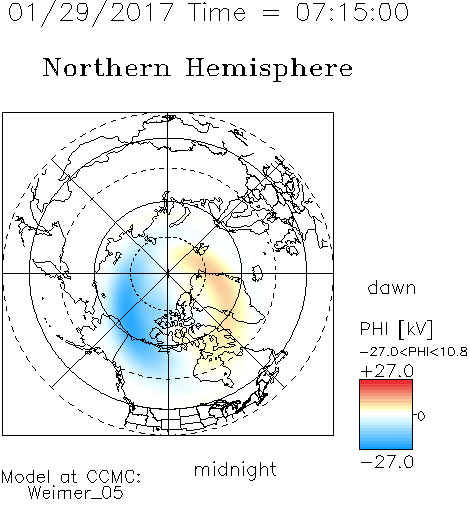 01/29/2017 Time = 07:15:00

Northern Hemisphere

dawn

PHI [kV]
−27.0<PHI<10.8
+27.0

0

−27.0

midnight

Model at CCMC:
Weimer_05